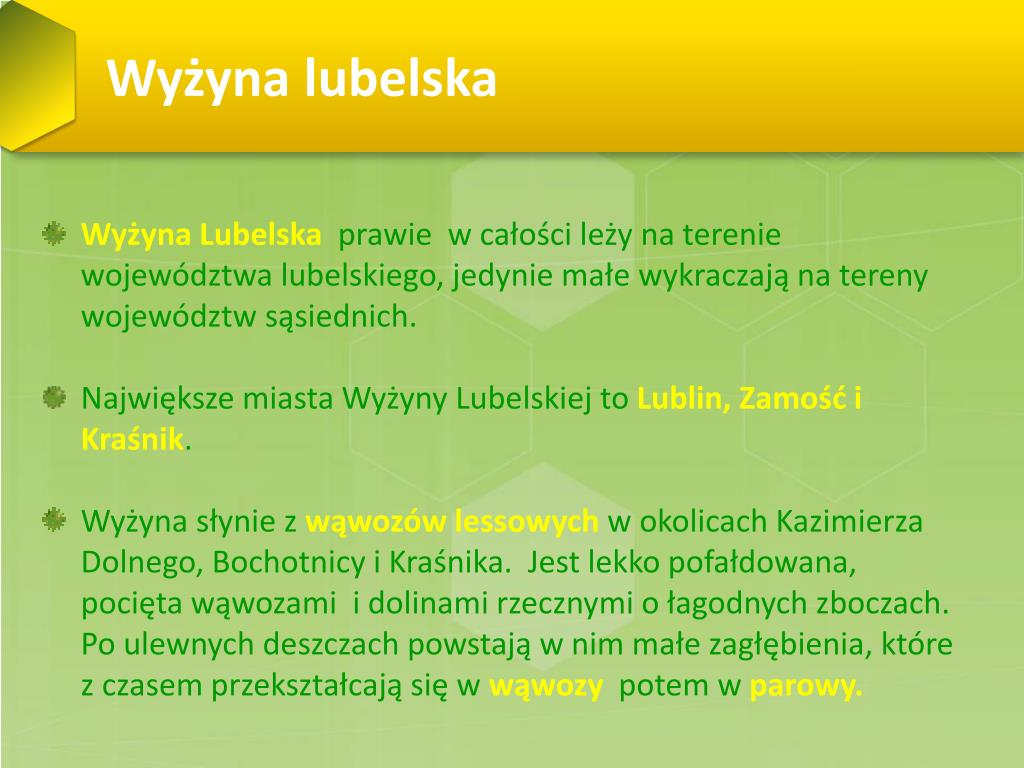 Wyżyna lubelska

Wyżyna Lubelska prawie w całości leży na terenie województwa lubelskiego, jedynie małe wykraczają na tereny województw sąsiednich.

Największe miasta Wyżyny Lubelskiej to Lublin, Zamość i Kraśnik.

Wyżyna słynie z wąwozów lessowych w okolicach Kazimierza Dolnego, Bochotnicy i Kraśnika. Jest lekko pofałdowana, pocięta wąwozami i dolinami rzecznymi o łagodnych zboczach. Po ulewnych deszczach powstają w nim małe zagłębienia, które z czasem przekształcają się w wąwozy potem w parowy.